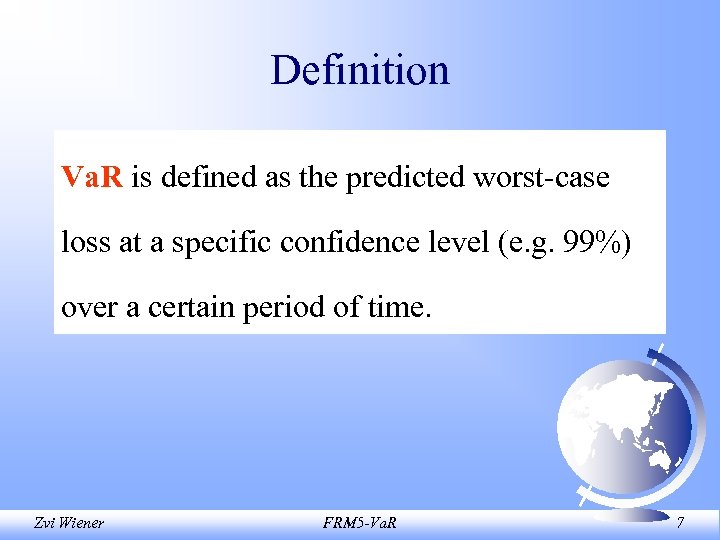 Definition

VaR is defined as the predicted worst-case loss at a specific confidence level (e.g. 99%) over a certain period of time.

Zvi Wiener

FRM5-VaR

7